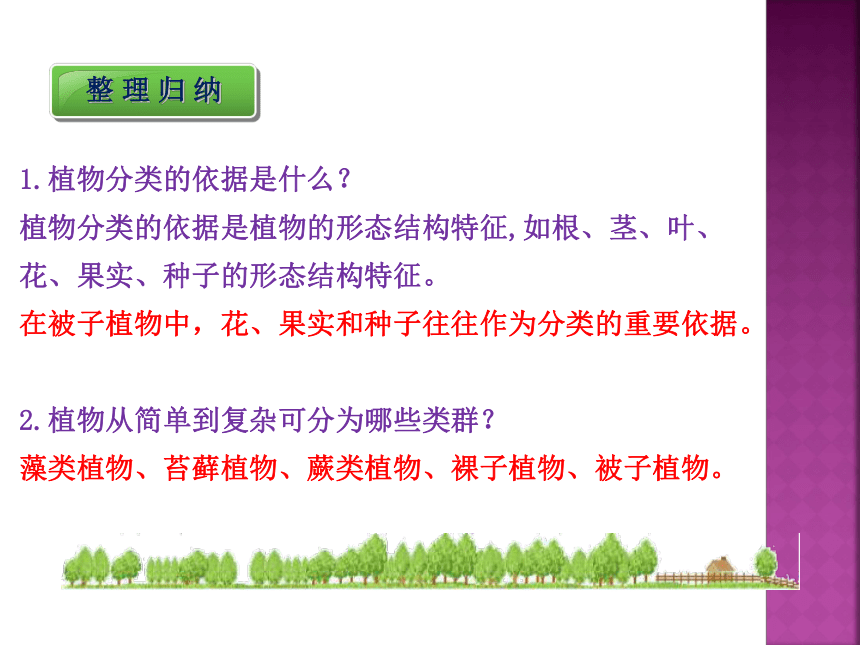 整理归纳

1.植物分类的依据是什么？

植物分类的依据是植物的形态结构特征,如根、茎、叶、花、果实、种子的形态结构特征。

在被子植物中，花、果实和种子往往作为分类的重要依据。

2.植物从简单到复杂可分为哪些类群？

藻类植物、苔藓植物、蕨类植物、裸子植物、被子植物。